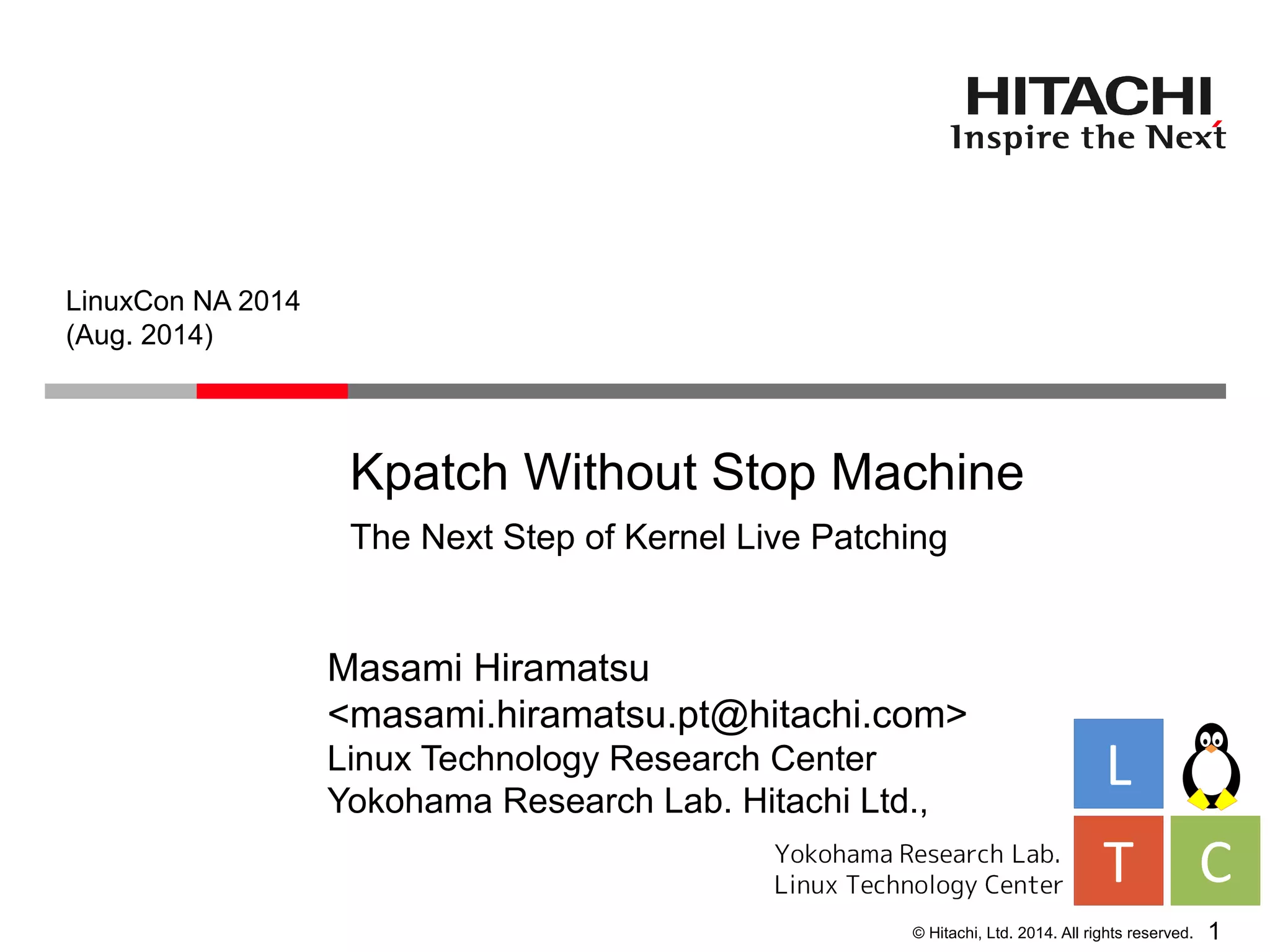 HITACHI
Inspire the Next

LinuxCon NA 2014
(Aug. 2014)

Kpatch Without Stop Machine

The Next Step of Kernel Live Patching

Masami Hiramatsu
<masami.hiramatsu.pt@hitachi.com>
Linux Technology Research Center
Yokohama Research Lab. Hitachi Ltd.,

Yokohama Research Lab.
Linux Technology Center

L T C

© Hitachi, Ltd. 2014. All rights reserved. 1